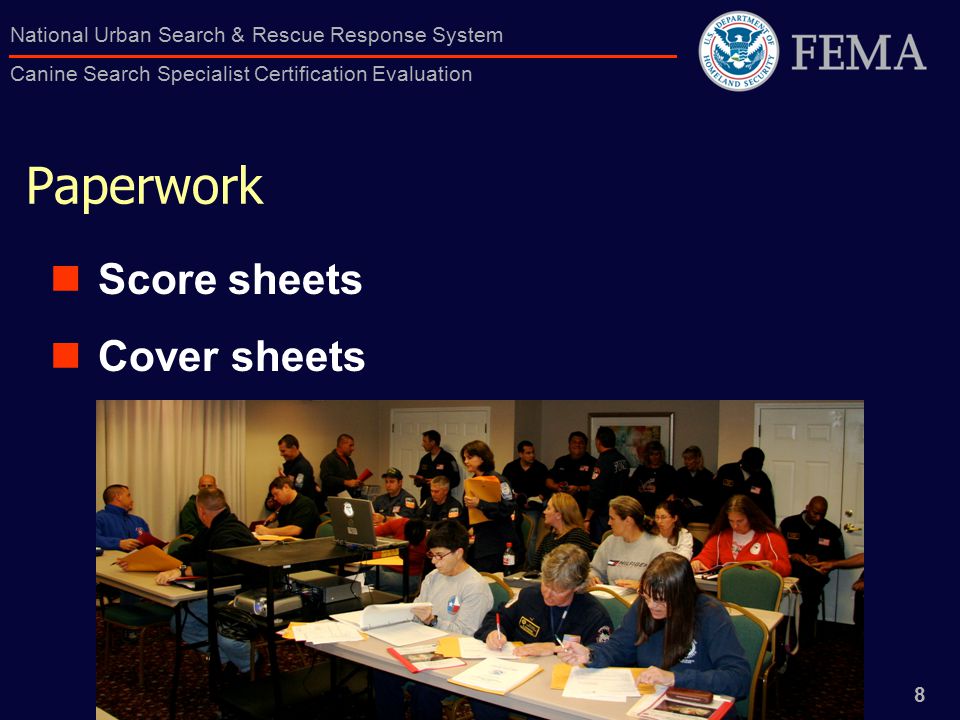 National Urban Search & Rescue Response System

Canine Search Specialist Certification Evaluation

U.S. DEPARTMENT OF HOMELAND SECURITY

FEMA

Paperwork

Score sheets

Cover sheets

8